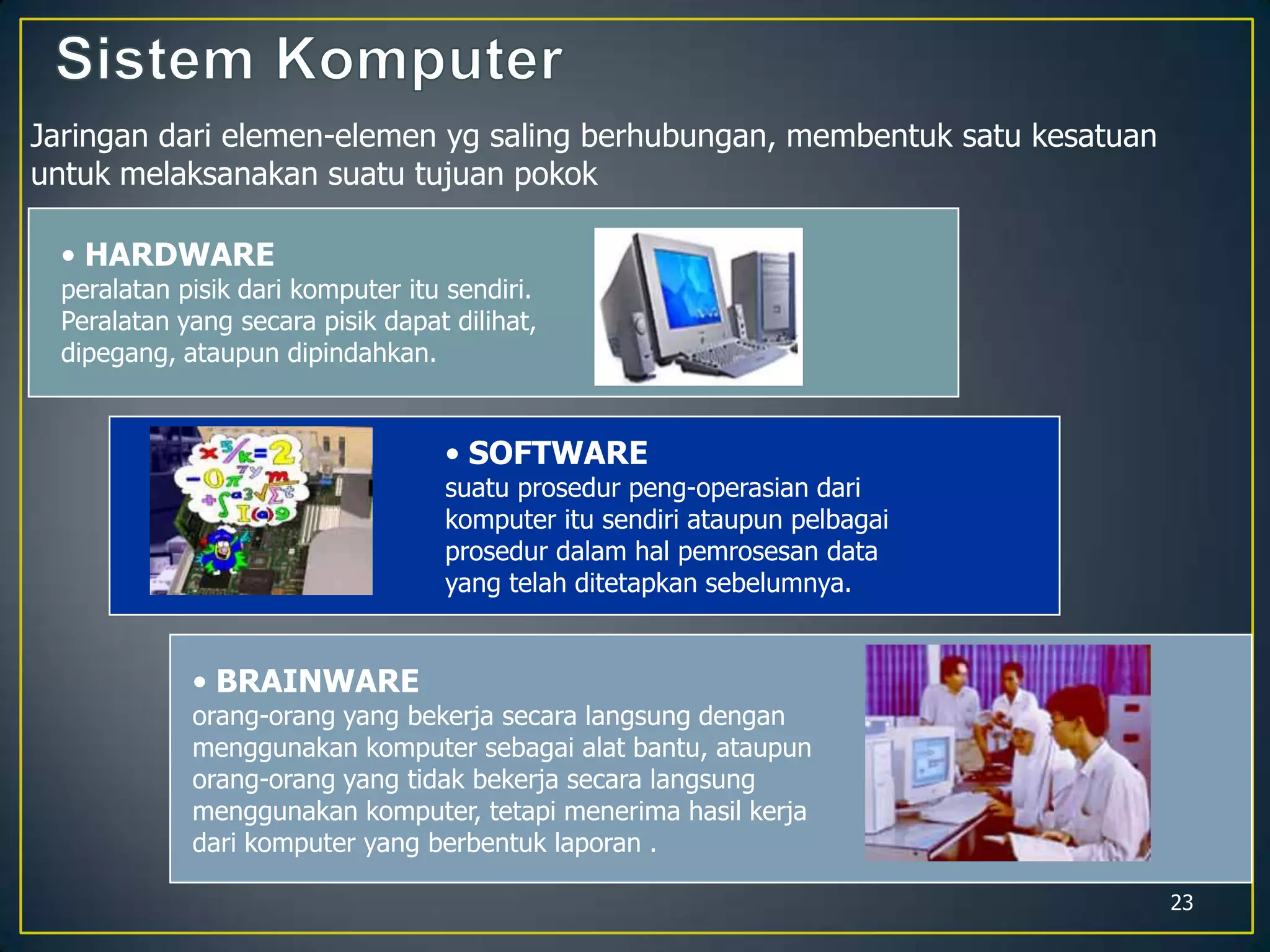 Sistem Komputer

Jaringan dari elemen-elemen yg saling berhubungan, membentuk satu kesatuan untuk melaksanakan suatu tujuan pokok

• HARDWARE
peralatan pisik dari komputer itu sendiri. Peralatan yang secara pisik dapat dilihat, dipegang, ataupun dipindahkan.

• SOFTWARE
suatu prosedur peng-operasian dari komputer itu sendiri ataupun pelbagai prosedur dalam hal pemrosesan data yang telah ditetapkan sebelumnya.

• BRAINWARE
orang-orang yang bekerja secara langsung dengan menggunakan komputer sebagai alat bantu, ataupun orang-orang yang tidak bekerja secara langsung menggunakan komputer, tetapi menerima hasil kerja dari komputer yang berbentuk laporan .

23